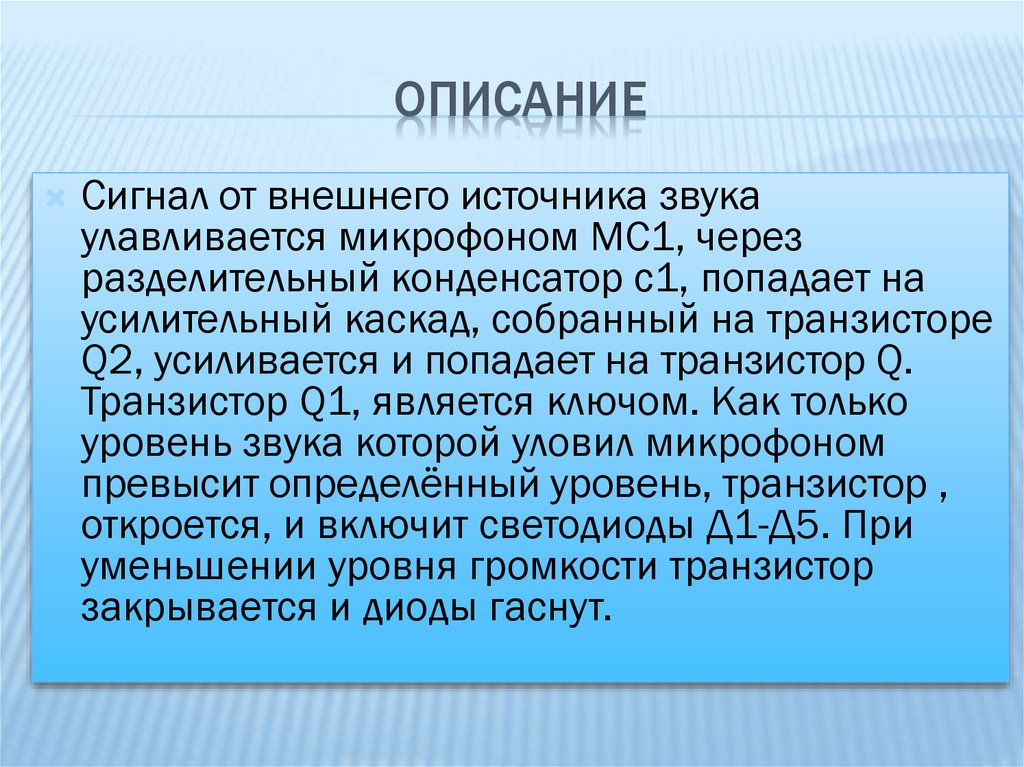 ОПИСАНИЕ

Сигнал от внешнего источника звука улавливается микрофоном МС1, через разделительный конденсатор с1, попадает на усилительный каскад, собранный на транзисторе Q2, усиливается и попадает на транзистор Q. Транзистор Q1, является ключом. Как только уровень звука которой уловил микрофоном превысит определённый уровень, транзистор , откроется, и включит светодиоды Д1-Д5. При уменьшении уровня громкости транзистор закрывается и диоды гаснут.